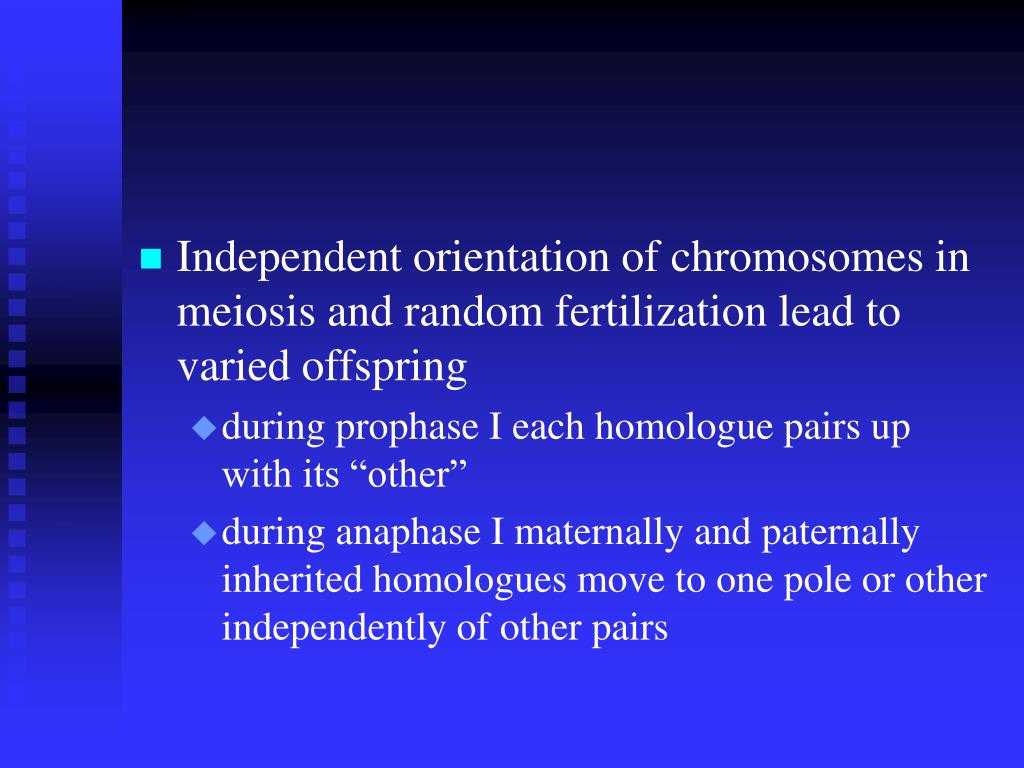 Independent orientation of chromosomes in meiosis and random fertilization lead to varied offspring

during prophase I each homologue pairs up with its “other”

during anaphase I maternally and paternally inherited homologues move to one pole or other independently of other pairs